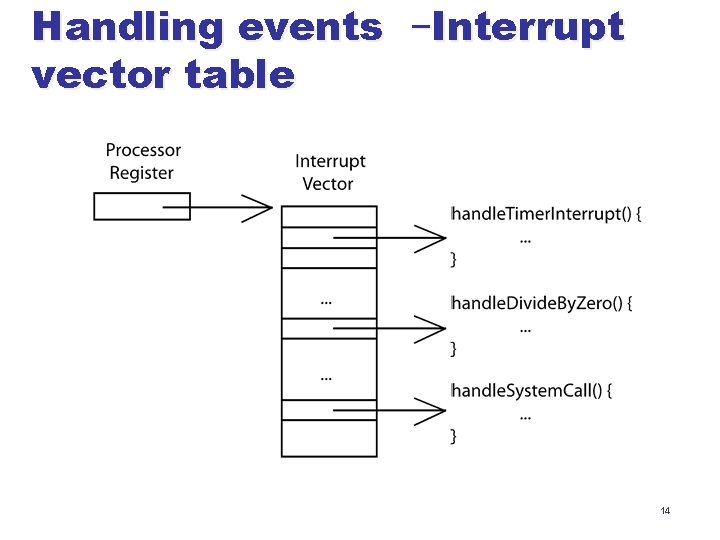 Handling events –Interrupt vector table

Processor Register

Interrupt Vector

...

...

handleTimerInterrupt() {
...
}

handleDivideByZero() {
...
}

handleSystemCall() {
...
}

14